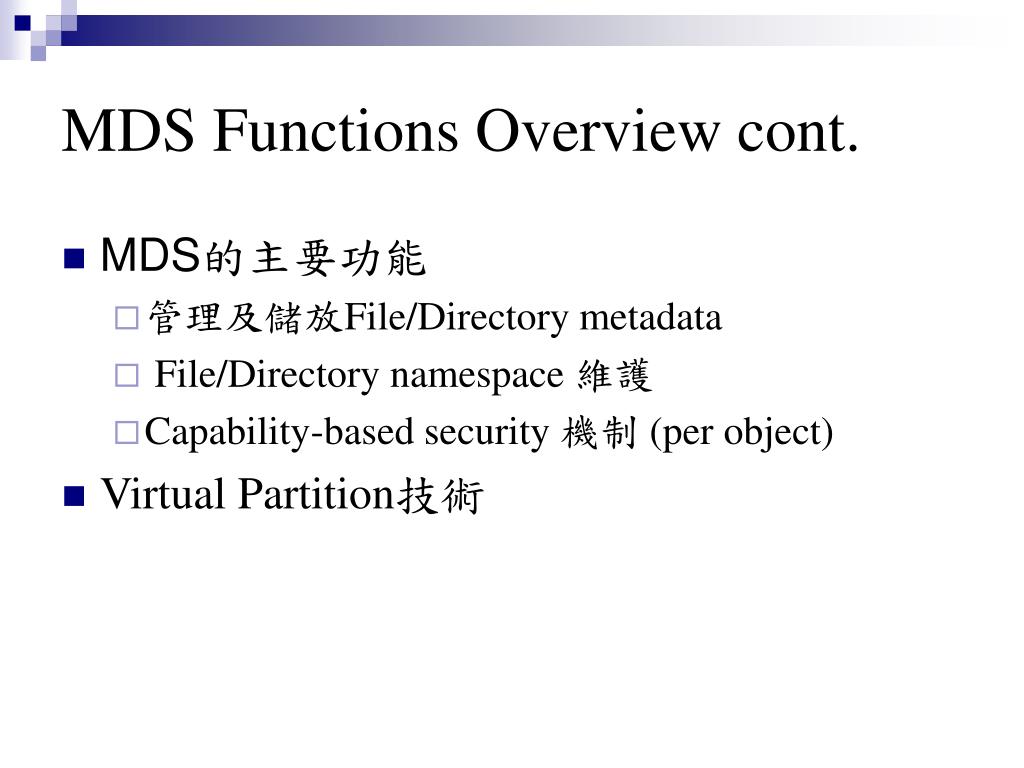 MDS Functions Overview cont.

MDS的主要功能

管理及儲放File/Directory metadata

File/Directory namespace 維護

Capability-based security 機制 (per object)

Virtual Partition技術